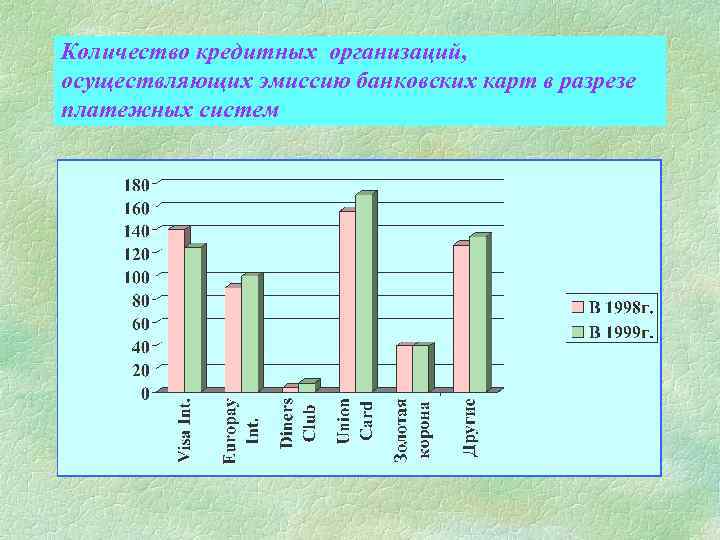 Количество кредитных организаций, осуществляющих эмиссию банковских карт в разрезе платежных систем

180
160
140
120
100
80
60
40
20
0

Visa Int.
Europay Int.
Diners Club
Union Card
Золотая корона
Другие

В 1998г.
В 1999г.